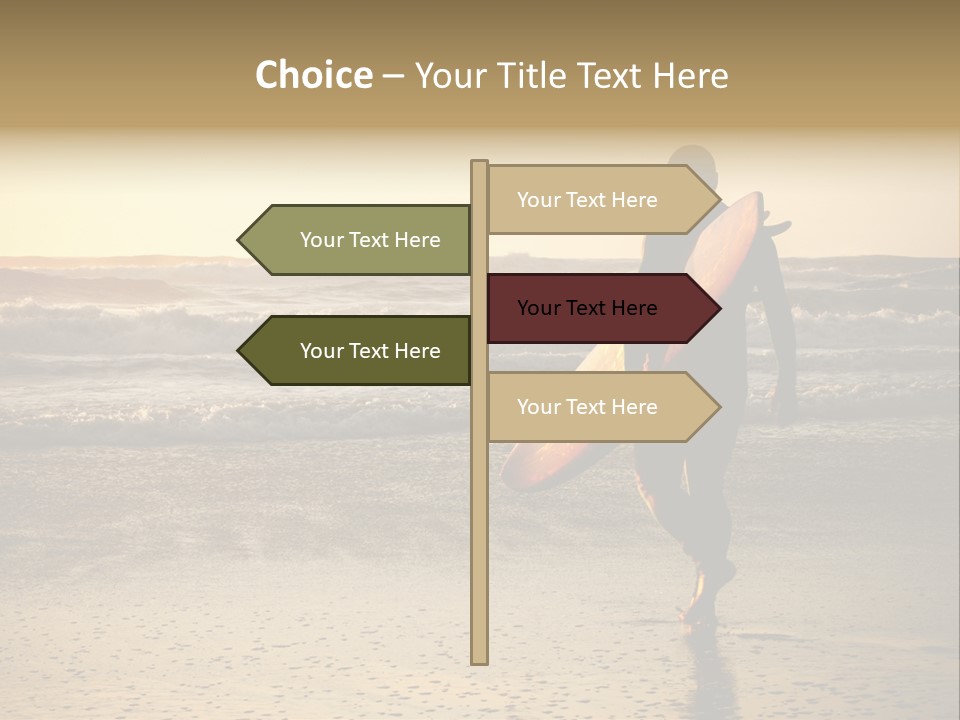 Choice – Your Title Text Here

Your Text Here

Your Text Here

Your Text Here

Your Text Here

Your Text Here